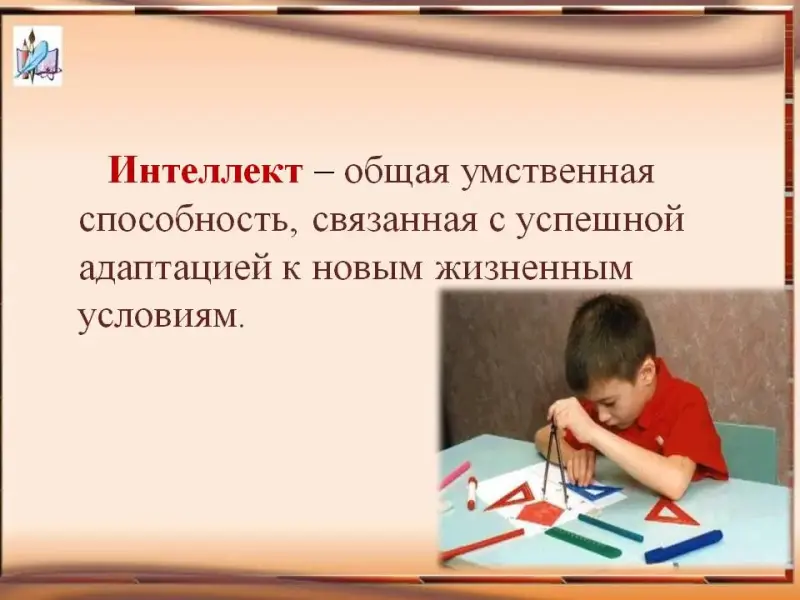 Интеллект – общая умственная способность, связанная с успешной адаптацией к новым жизненным условиям.